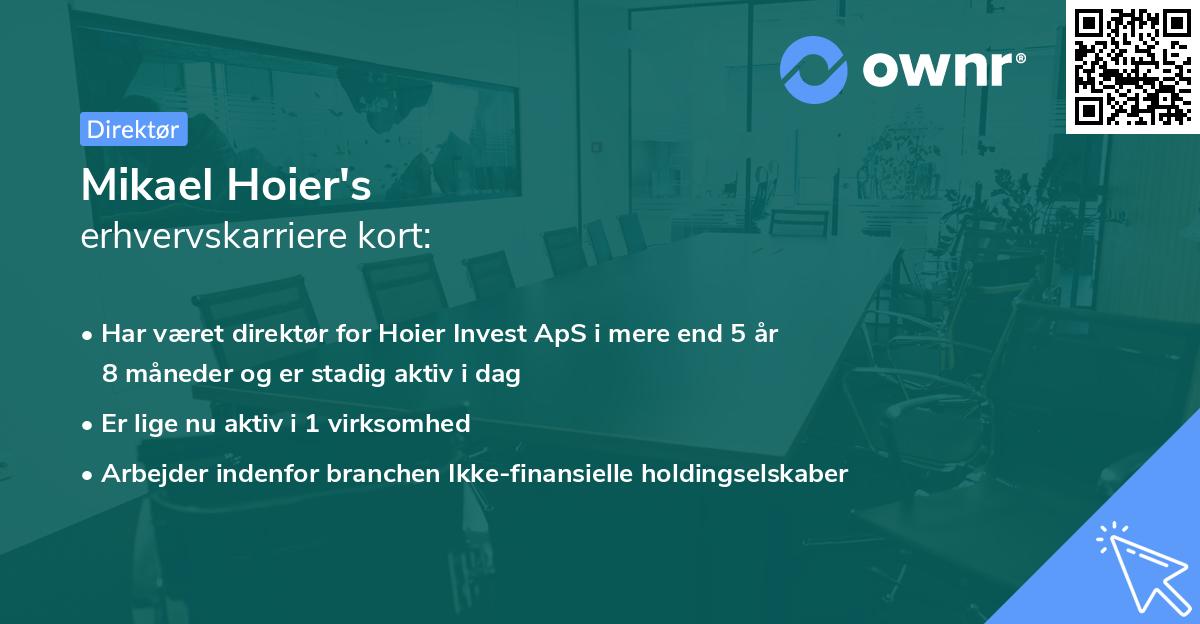 ownr®

Direktør

Mikael Hoier's
erhvervskarriere kort:

• Har været direktør for Hoier Invest ApS i mere end 5 år 8 måneder og er stadig aktiv i dag

• Er lige nu aktiv i 1 virksomhed

• Arbejder indenfor branchen Ikke-finansielle holdingselskaber